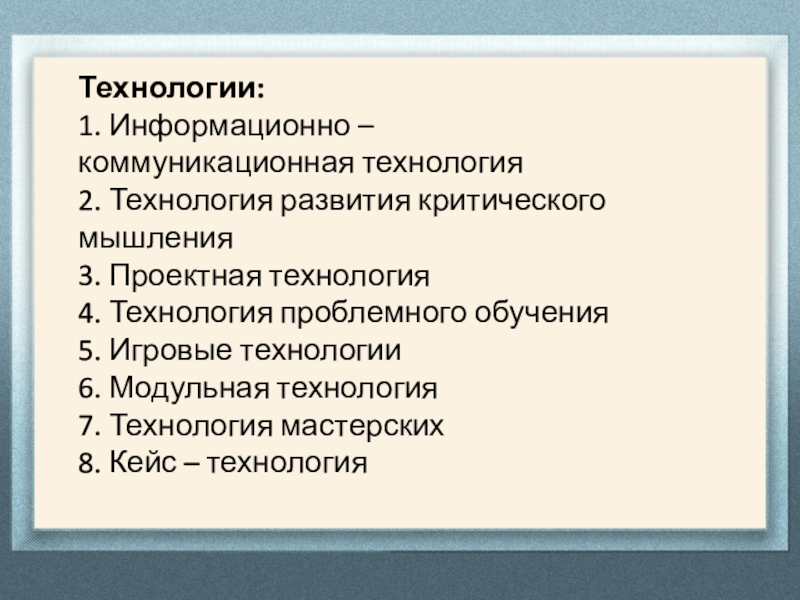 Технологии:
1. Информационно – коммуникационная технология
2. Технология развития критического мышления
3. Проектная технология
4. Технология проблемного обучения
5. Игровые технологии
6. Модульная технология
7. Технология мастерских
8. Кейс – технология